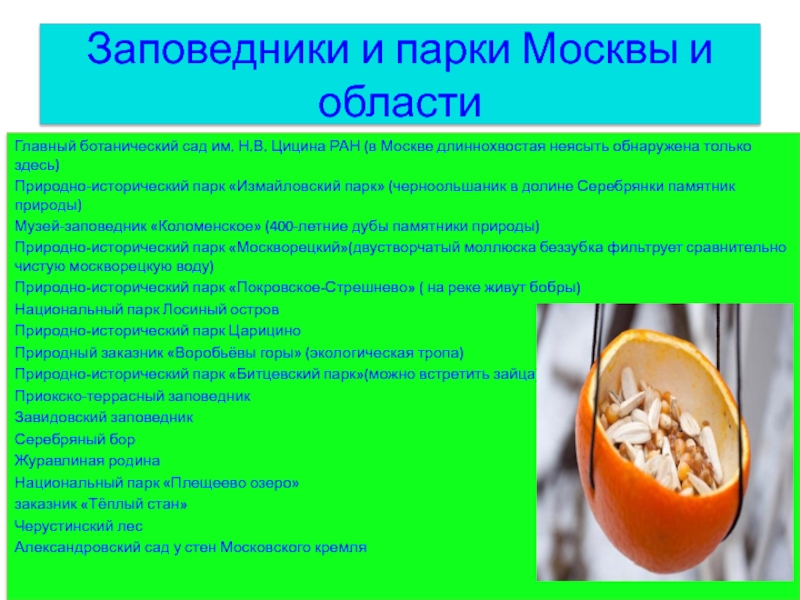 Заповедники и парки Москвы и области

Главный ботанический сад им. Н.В. Цицина РАН (в Москве длиннохвостая неясыть обнаружена только здесь)
Природно-исторический парк «Измайловский парк» (черноольшаник в долине Серебрянки памятник природы)
Музей-заповедник «Коломенское» (400-летние дубы памятники природы)
Природно-исторический парк «Москворецкий»(двустворчатый моллюска беззубка фильтрует сравнительно чистую москворецкую воду)
Природно-исторический парк «Покровское-Стрешнево» ( на реке живут бобры)
Национальный парк Лосиный остров
Природно-исторический парк Царицино
Природный заказник «Воробьёвы горы» (экологическая тропа)
Природно-исторический парк «Битцевский парк»(можно встретить зайца
Приокско-террасный заповедник
Завидовский заповедник
Серебряный бор
Журавлиная родина
Национальный парк «Плещеево озеро»
заказник «Тёплый стан»
Черустинский лес
Александровский сад у стен Московского кремля